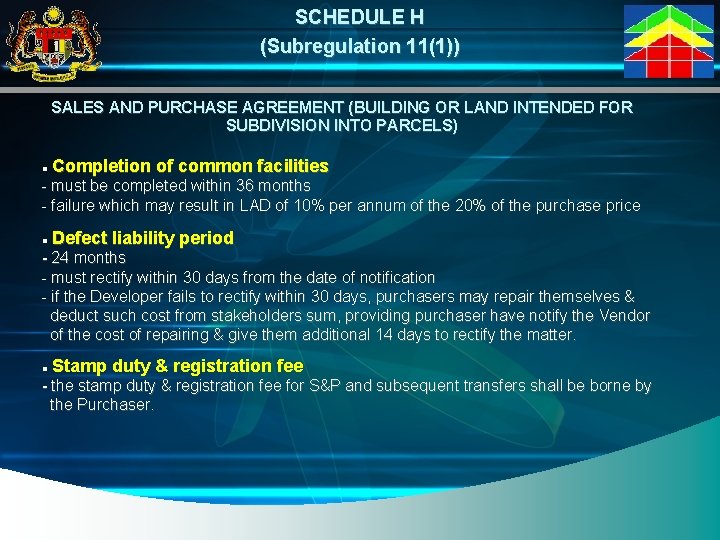 SCHEDULE H
(Subregulation 11(1))

SALES AND PURCHASE AGREEMENT (BUILDING OR LAND INTENDED FOR SUBDIVISION INTO PARCELS)

▪ Completion of common facilities
- must be completed within 36 months
- failure which may result in LAD of 10% per annum of the 20% of the purchase price

▪ Defect liability period
- 24 months
- must rectify within 30 days from the date of notification
- if the Developer fails to rectify within 30 days, purchasers may repair themselves & deduct such cost from stakeholders sum, providing purchaser have notify the Vendor of the cost of repairing & give them additional 14 days to rectify the matter.

▪ Stamp duty & registration fee
- the stamp duty & registration fee for S&P and subsequent transfers shall be borne by the Purchaser.